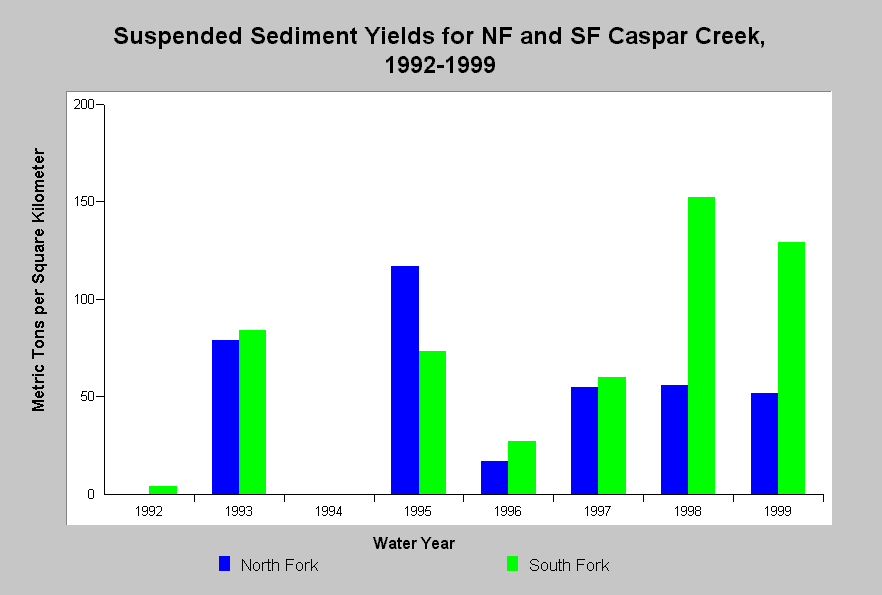 Suspended Sediment Yields for NF and SF Caspar Creek, 1992-1999

Metric Tons per Square Kilometer

200
150
100
50
0

1992
1993
1994
1995
1996
1997
1998
1999

Water Year

North Fork
South Fork